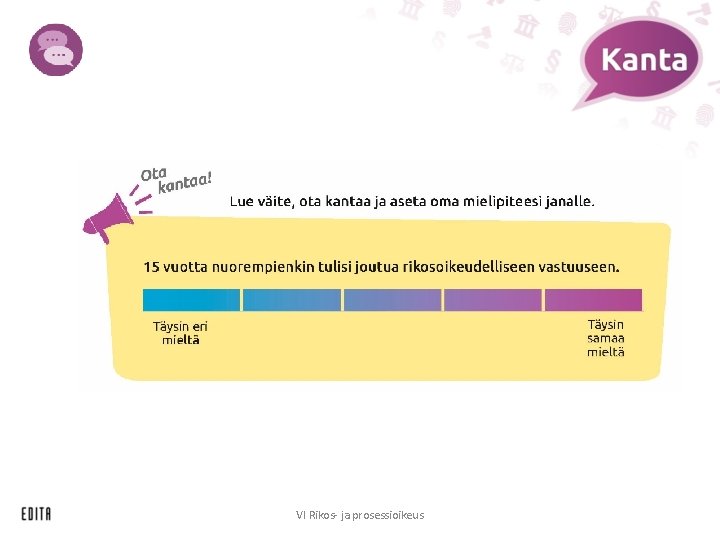 Kanta

Ota kantaa!

Lue väite, ota kantaa ja aseta oma mielipiteesi janalle.

15 vuotta nuorempienkin tulisi joutua rikosoikeudelliseen vastuuseen.

Täysin eri mieltä

Täysin samaa mieltä

EDITA

VI Rikos- ja prosessioikeus